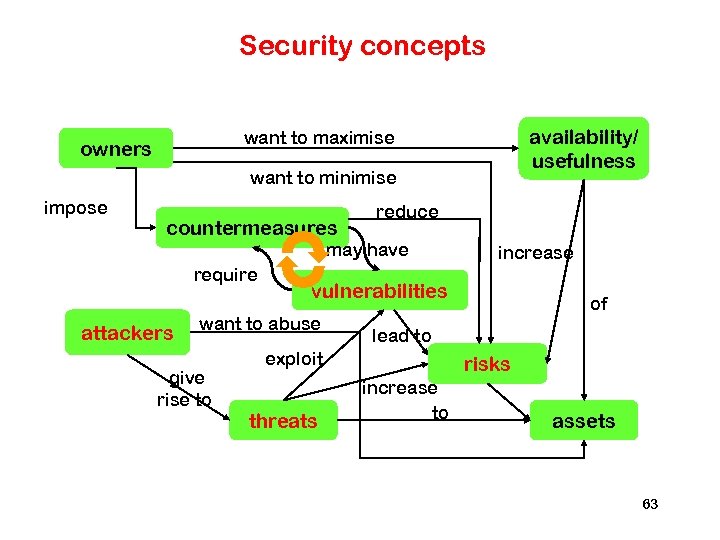 Security concepts

owners

want to maximise

availability/ usefulness

want to minimise

impose

countermeasures

reduce

may have

increase

require

vulnerabilities

of

attackers

want to abuse

lead to

exploit

risks

give rise to

increase

threats

to

assets

63